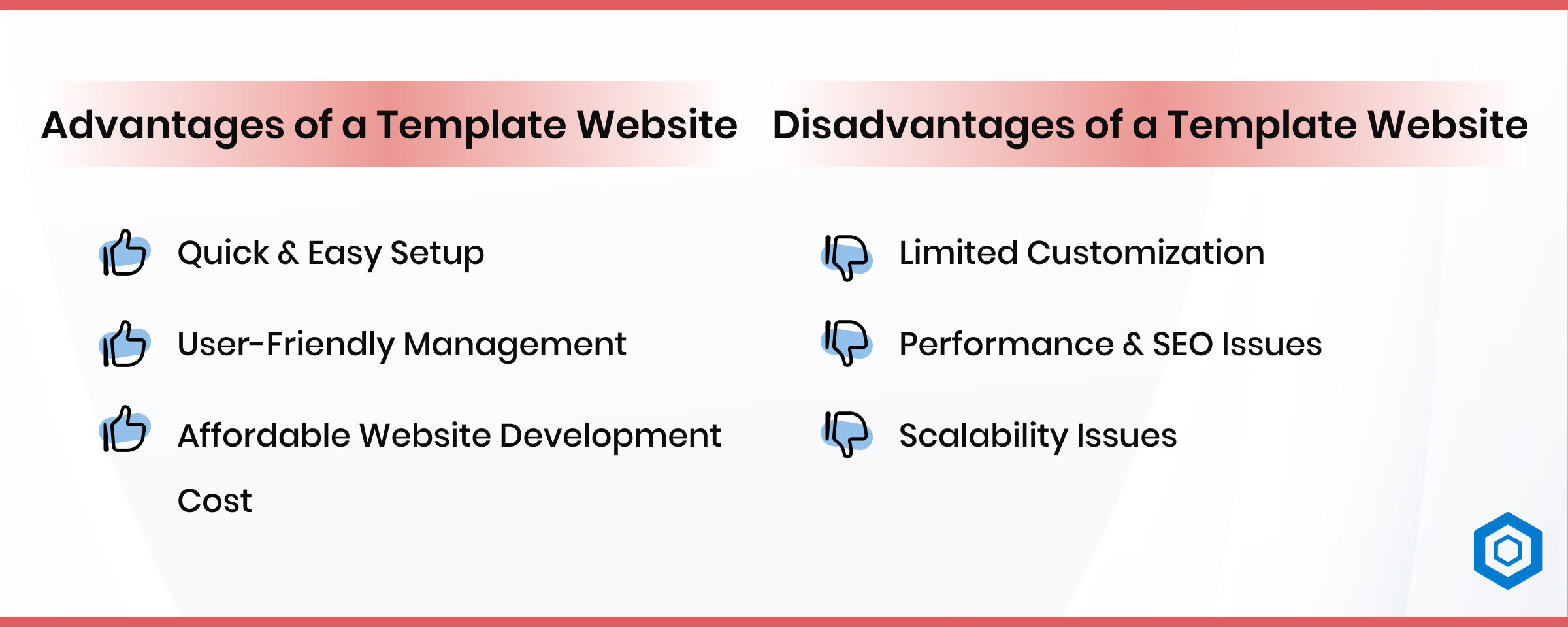 Advantages of a Template Website

Quick & Easy Setup

User-Friendly Management

Affordable Website Development Cost

Disadvantages of a Template Website

Limited Customization

Performance & SEO Issues

Scalability Issues